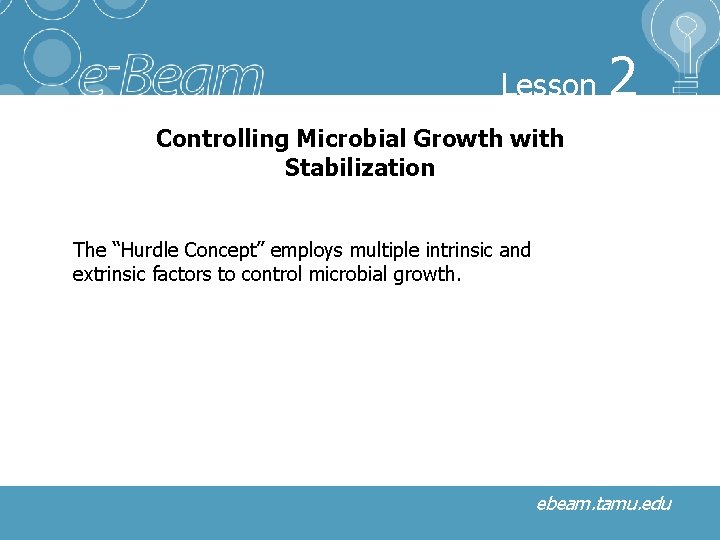 e-Beam

Lesson 2

Controlling Microbial Growth with Stabilization

The “Hurdle Concept” employs multiple intrinsic and extrinsic factors to control microbial growth.

ebeam.tamu.edu